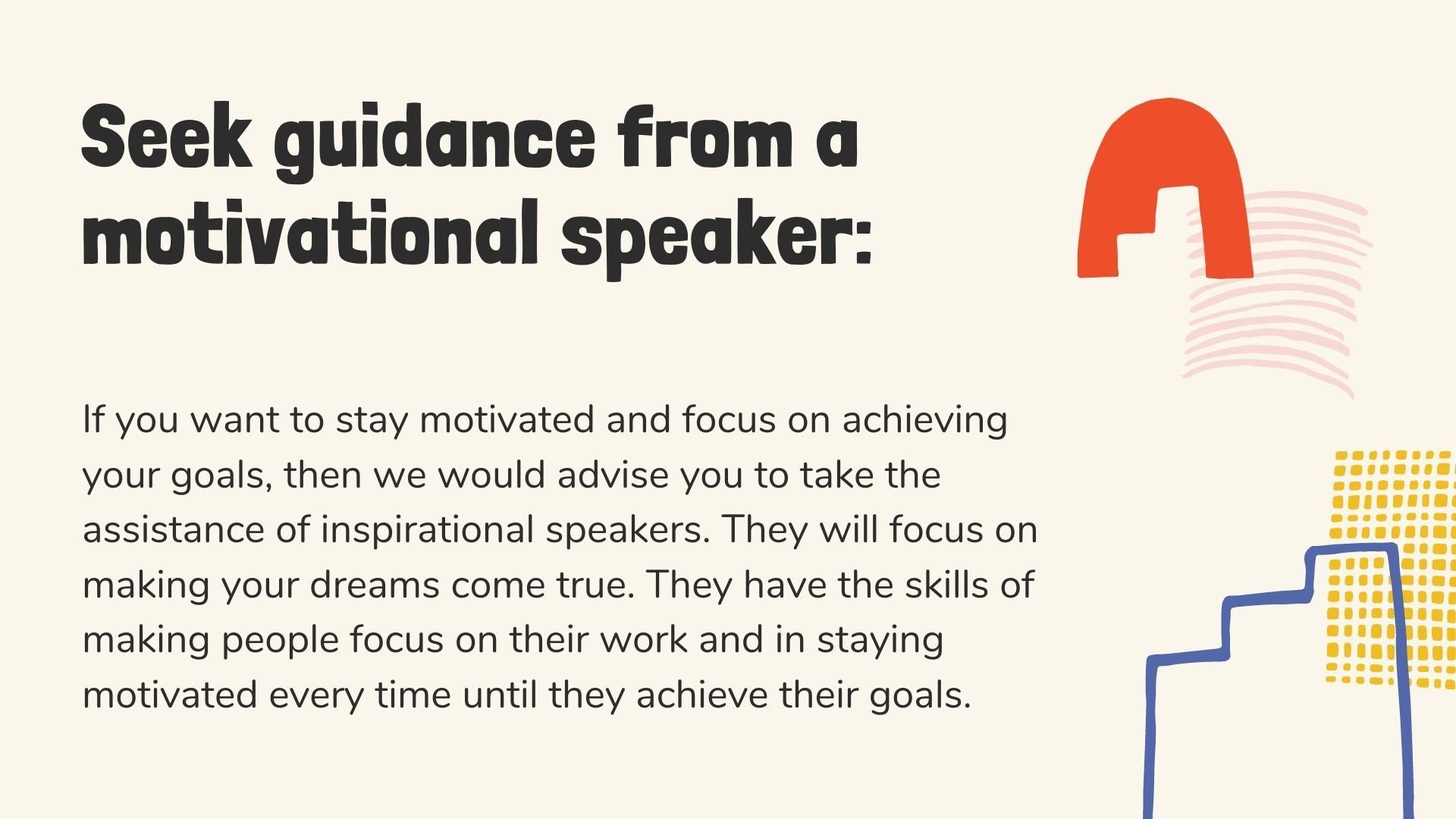 Seek guidance from a motivational speaker:

If you want to stay motivated and focus on achieving your goals, then we would advise you to take the assistance of inspirational speakers. They will focus on making your dreams come true. They have the skills of making people focus on their work and in staying motivated every time until they achieve their goals.